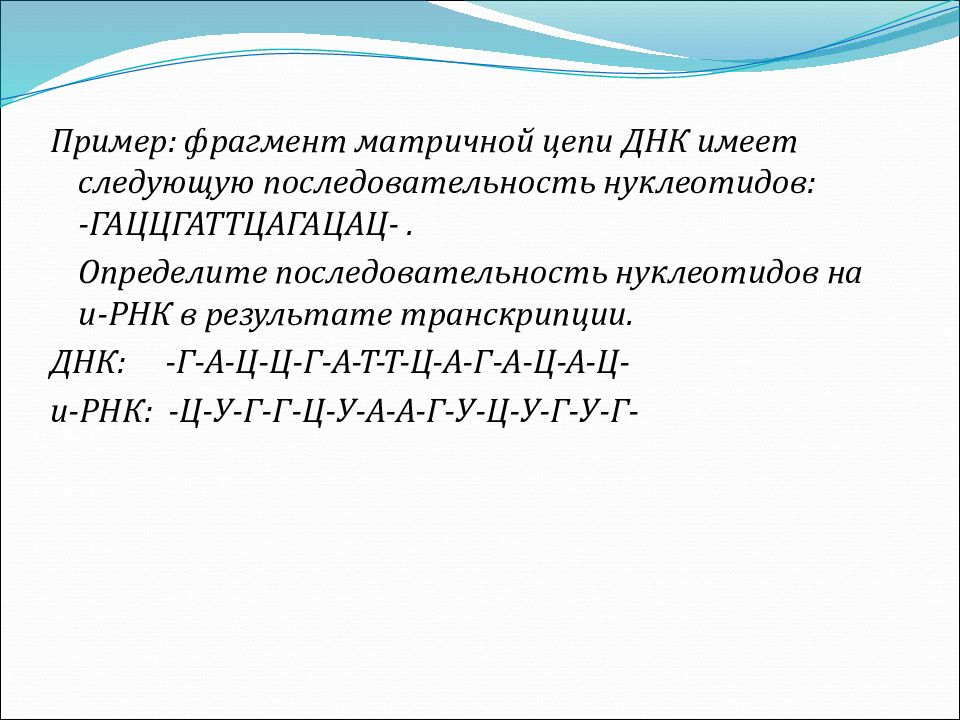 Пример: фрагмент матричной цепи ДНК имеет следующую последовательность нуклеотидов: -ГАЦЦГАТТЦАГАЦАЦ- .

Определите последовательность нуклеотидов на и-РНК в результате транскрипции.

ДНК: -Г-А-Ц-Ц-Г-А-Т-Т-Ц-А-Г-А-Ц-А-Ц-

и-РНК: -Ц-У-Г-Г-Ц-У-А-А-Г-У-Ц-У-Г-У-Г-